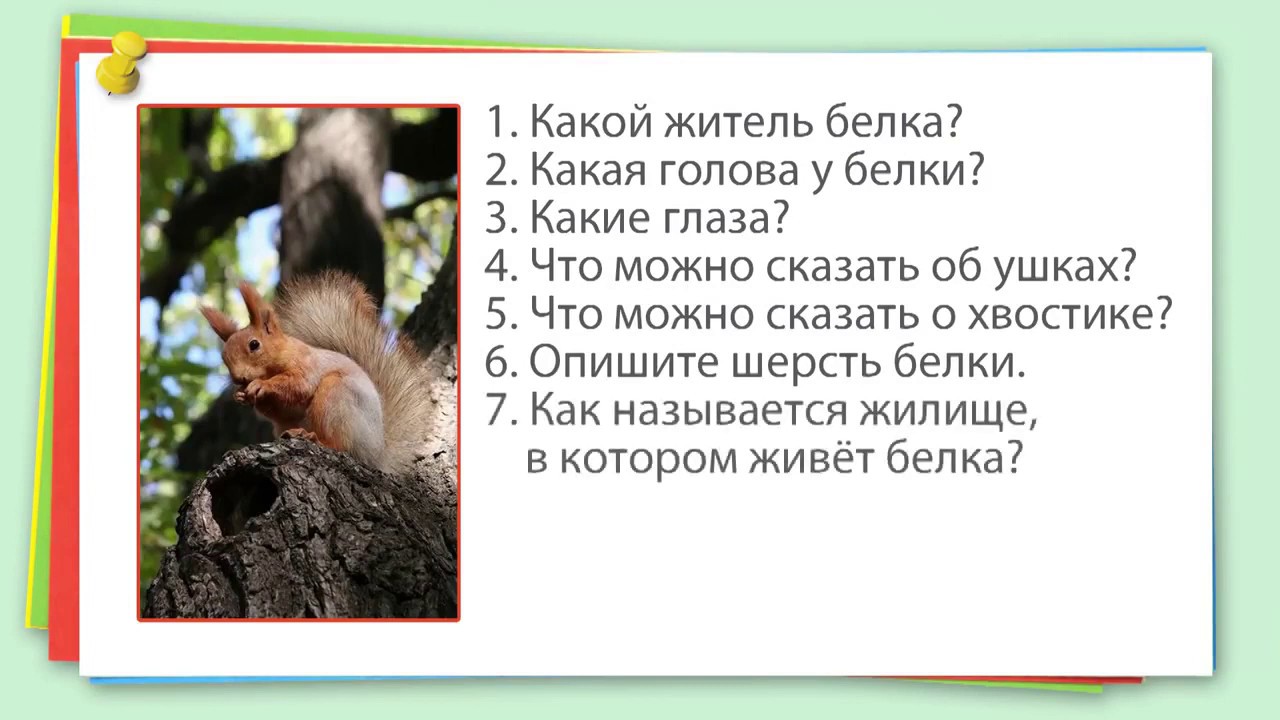 1. Какой житель белка?
2. Какая голова у белки?
3. Какие глаза?
4. Что можно сказать об ушках?
5. Что можно сказать о хвостике?
6. Опишите шерсть белки.
7. Как называется жилище, в котором живёт белка?